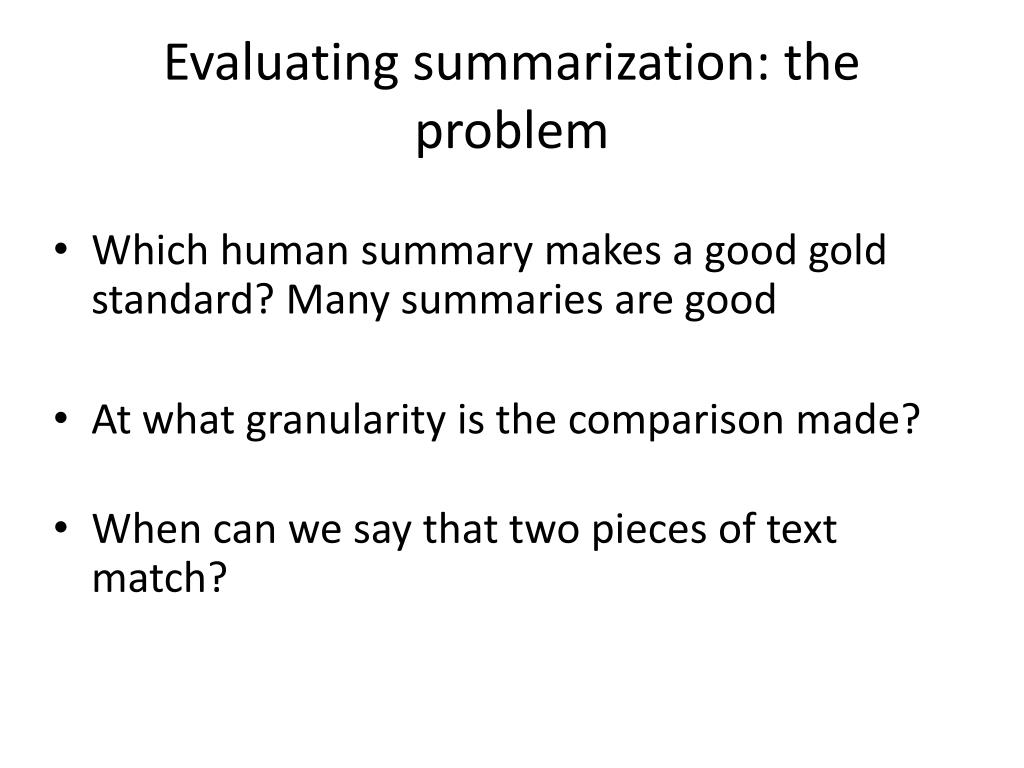 Evaluating summarization: the problem

• Which human summary makes a good gold standard? Many summaries are good

• At what granularity is the comparison made?

• When can we say that two pieces of text match?